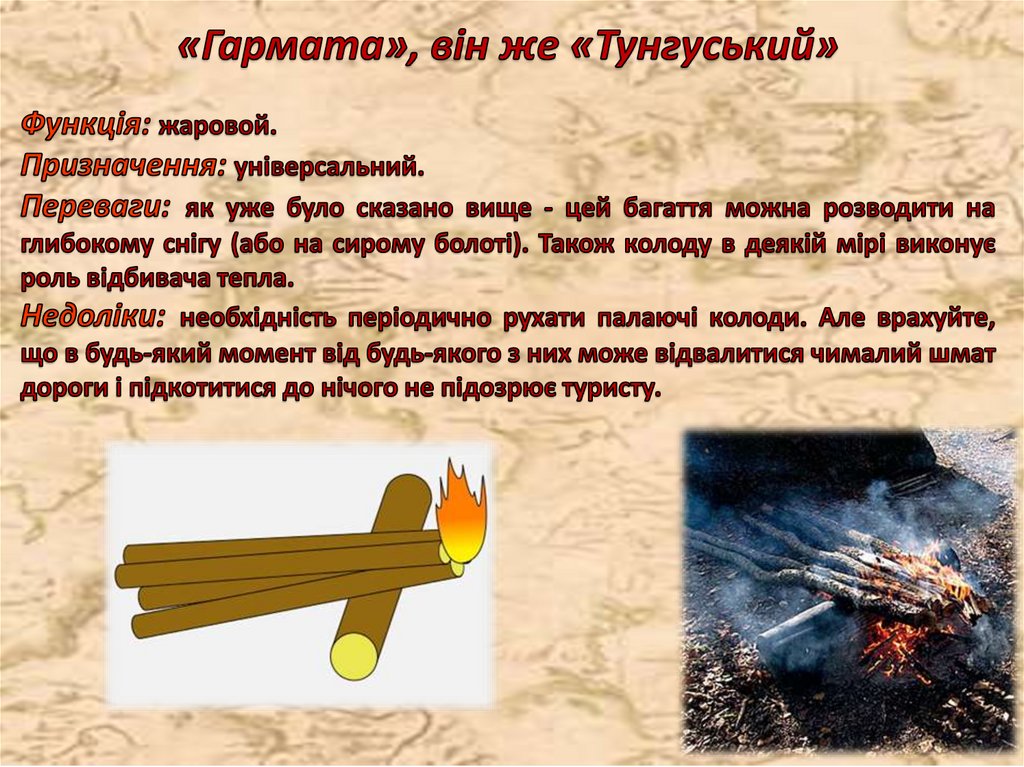 «Гармата», він же «Тунгуський»

Функція: жаровой.

Призначення: універсальний.

Переваги: як уже було сказано вище - цей багаття можна розводити на глибокому снігу (або на сирому болоті). Також колоду в деякій мірі виконує роль відбивача тепла.

Недоліки: необхідність періодично рухати палаючі колоди. Але врахуйте, що в будь-який момент від будь-якого з них може відвалитися чималий шмат дороги і підкотитися до нічого не підозрює туристу.